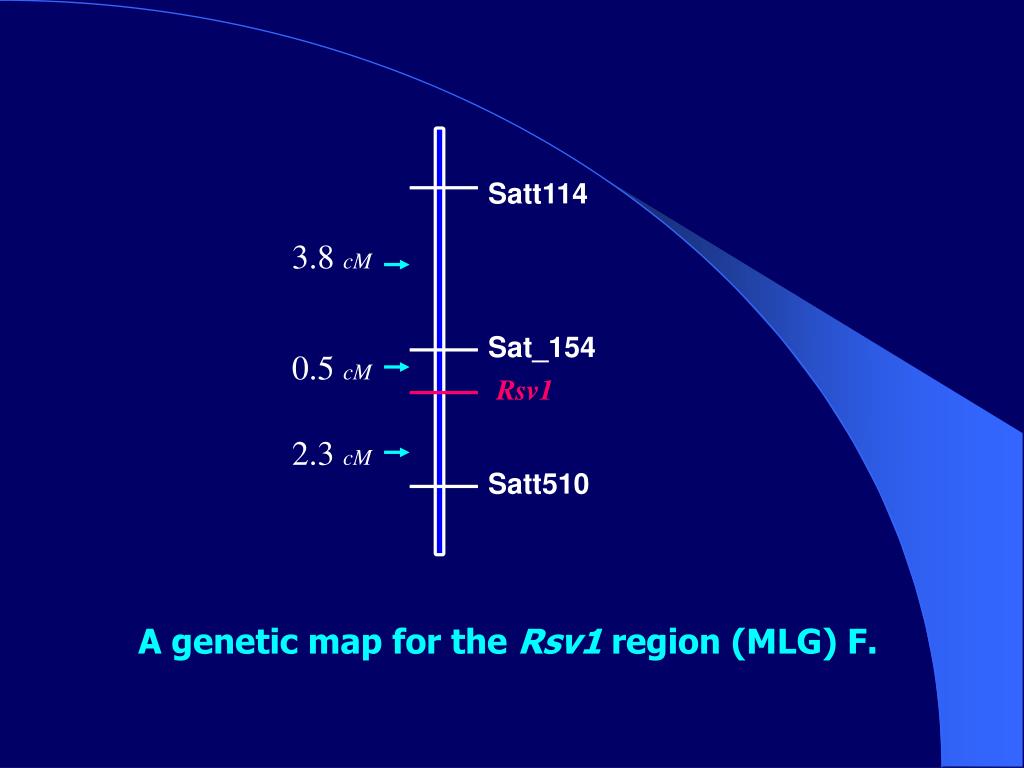 Satt114

3.8 cM

Sat_154

0.5 cM

Rsv1

2.3 cM

Satt510

A genetic map for the Rsv1 region (MLG) F.